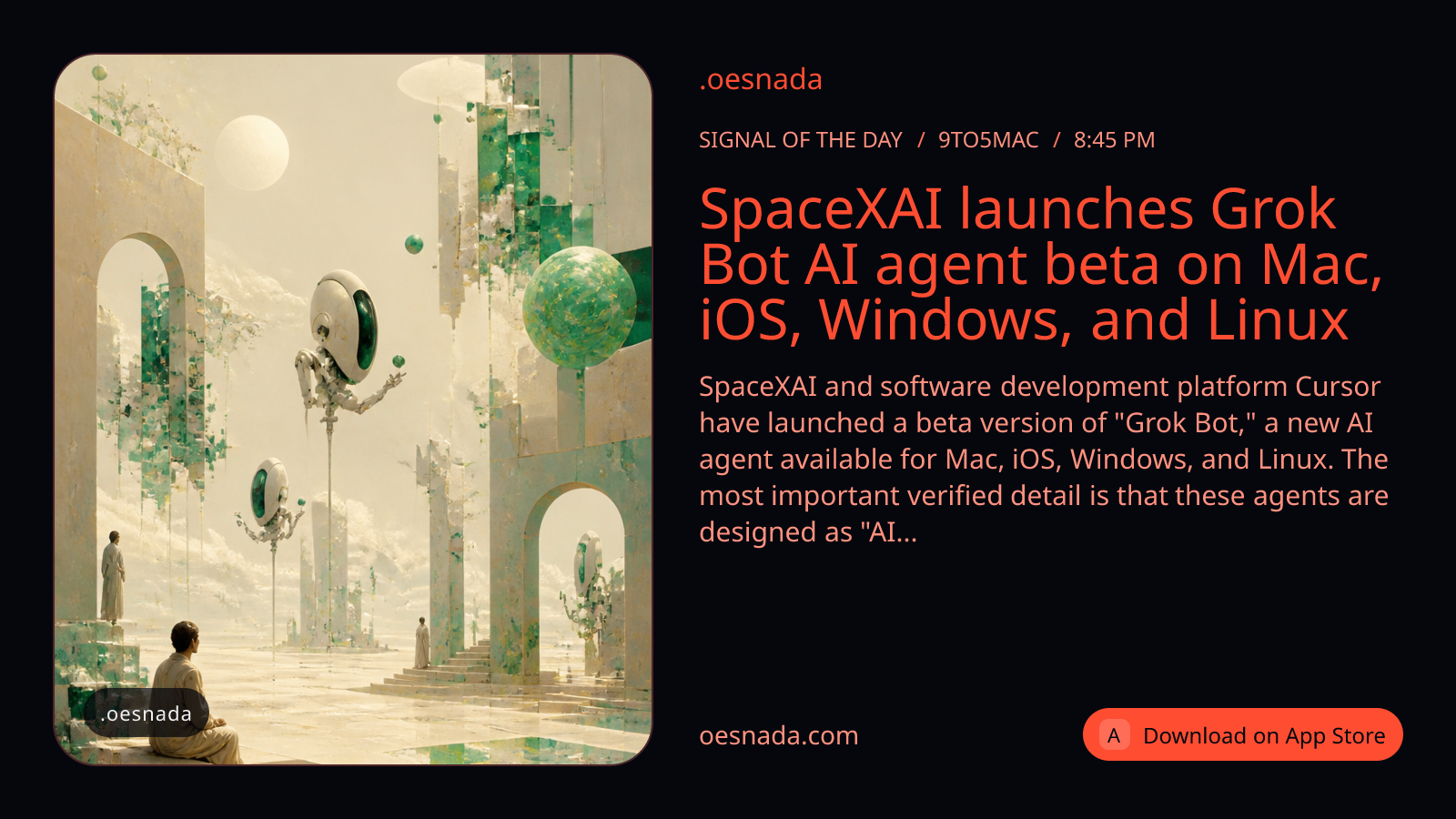 .oesnada

.oesnada

SIGNAL OF THE DAY / 9TO5MAC / 8:45 PM

SpaceXAI launches Grok Bot AI agent beta on Mac, iOS, Windows, and Linux

SpaceXAI and software development platform Cursor have launched a beta version of "Grok Bot," a new AI agent available for Mac, iOS, Windows, and Linux. The most important verified detail is that these agents are designed as "AI...

oesnada.com

A Download on App Store